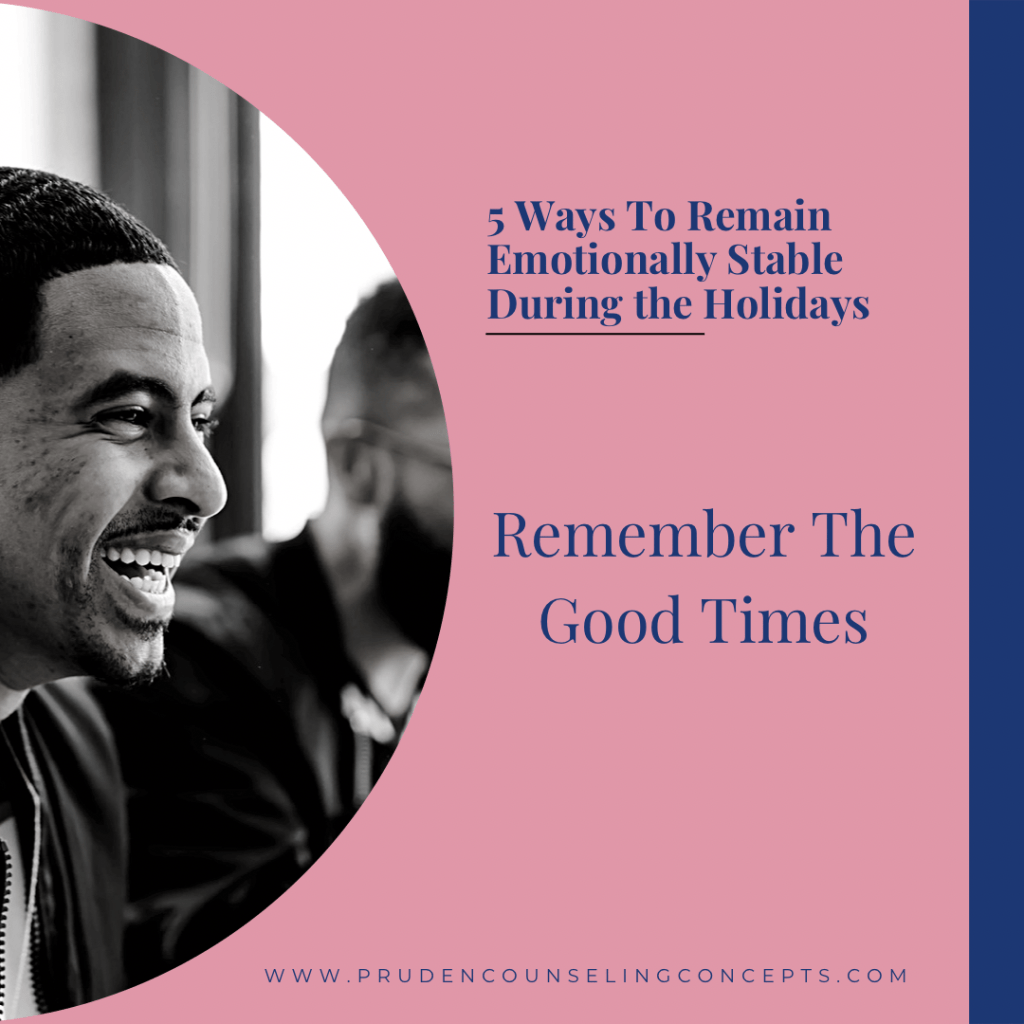 5 Ways To Remain Emotionally Stable During the Holidays

Remember The Good Times

WWW.PRUDENCOUNSELINGCONCEPTS.COM